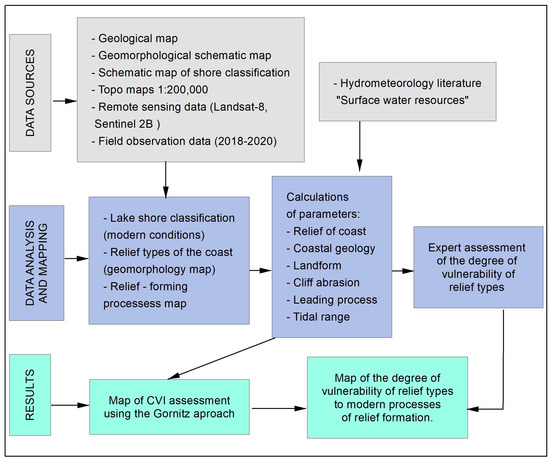 DATA SOURCES

- Geological map
- Geomorphological schematic map
- Schematic map of shore classification
- Topo maps 1:200,000
- Remote sensing data (Landsat-8, Sentinel 2B )
- Field observation data (2018-2020)

- Hydrometeorology literature "Surface water resources"

DATA ANALYSIS AND MAPPING

- Lake shore classification (modern conditions)
- Relief types of the coast (geomorphology map)
- Relief - forming processess map

Calculations of parameters:
- Relief of coast
- Coastal geology
- Landform
- Cliff abrasion
- Leading process
- Tidal range

Expert assessment of the degree of vulnerability of relief types

RESULTS

Map of CVI assessment using the Gornitz aproach

Map of the degree of vulnerability of relief types to modern processes of relief formation.